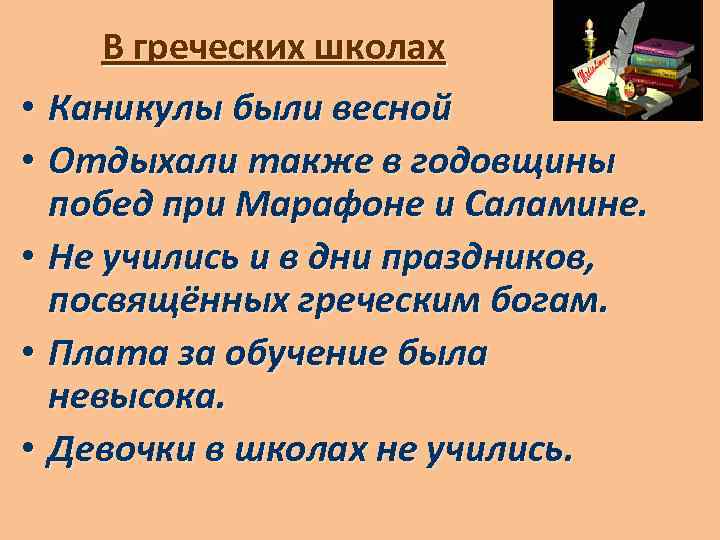 В греческих школах

• Каникулы были весной

• Отдыхали также в годовщины побед при Марафоне и Саламине.

• Не учились и в дни праздников, посвящённых греческим богам.

• Плата за обучение была невысока.

• Девочки в школах не учились.